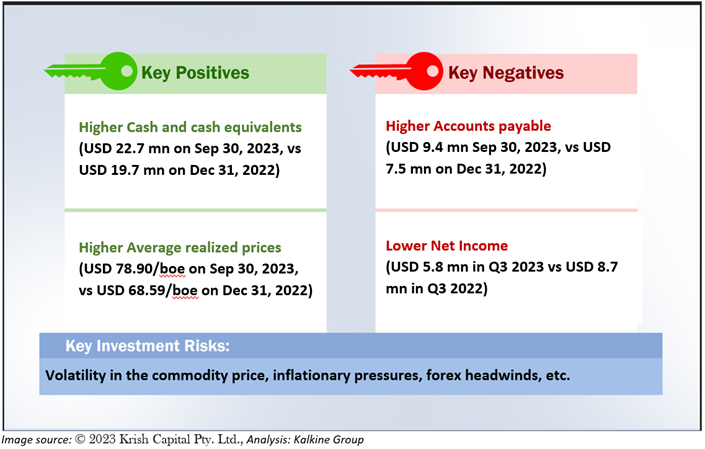 Key Positives

Higher Cash and cash equivalents
(USD 22.7 mn on Sep 30, 2023, vs USD 19.7 mn on Dec 31, 2022)

Higher Average realized prices
(USD 78.90/boe on Sep 30, 2023, vs USD 68.59/boe on Dec 31, 2022)

Key Negatives

Higher Accounts payable
(USD 9.4 mn Sep 30, 2023, vs USD 7.5 mn on Dec 31, 2022)

Lower Net Income
(USD 5.8 mn in Q3 2023 vs USD 8.7 mn in Q3 2022)

Key Investment Risks:

Volatility in the commodity price, inflationary pressures, forex headwinds, etc.

Image source: © 2023 Krish Capital Pty. Ltd., Analysis: Kalkine Group